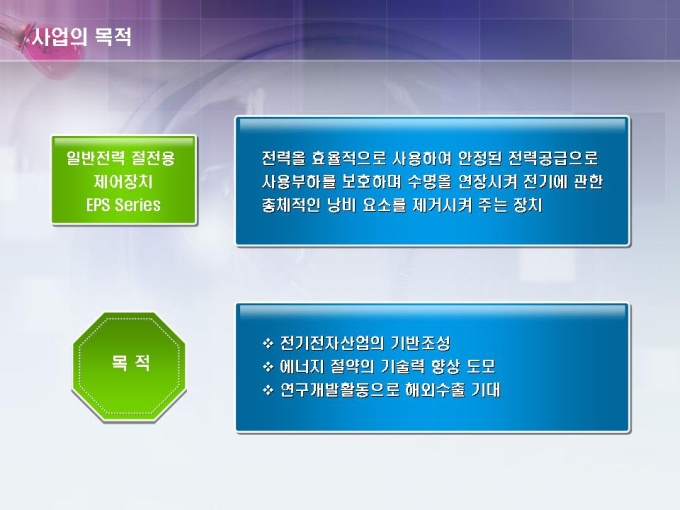 사업의 목적

일반전력 절전용 제어장치 EPS Series

전력을 효율적으로 사용하여 안정된 전력공급으로 사용부하를 보호하며 수명을 연장시켜 전기에 관한 총체적인 낭비 요소를 제거시켜 주는 장치

목 적

❖ 전기전자산업의 기반조성
❖ 에너지 절약의 기술력 향상 도모
❖ 연구개발활동으로 해외수출 기대